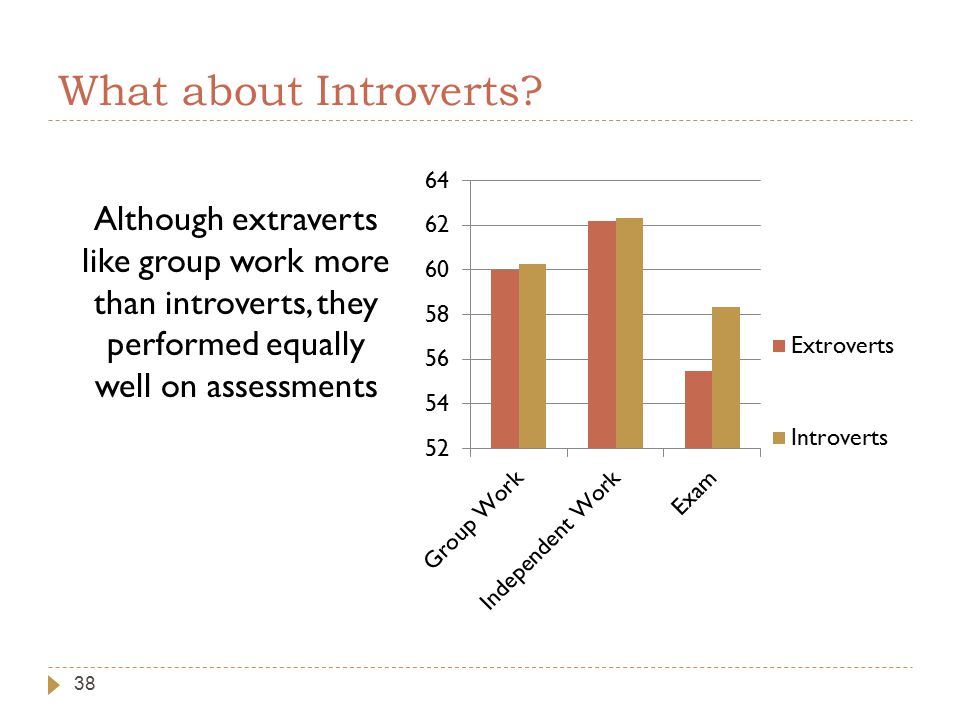 What about Introverts?

Although extraverts like group work more than introverts, they performed equally well on assessments

64
62
60
58
56
54
52

Group Work
Independent Work
Exam

Extroverts
Introverts

38